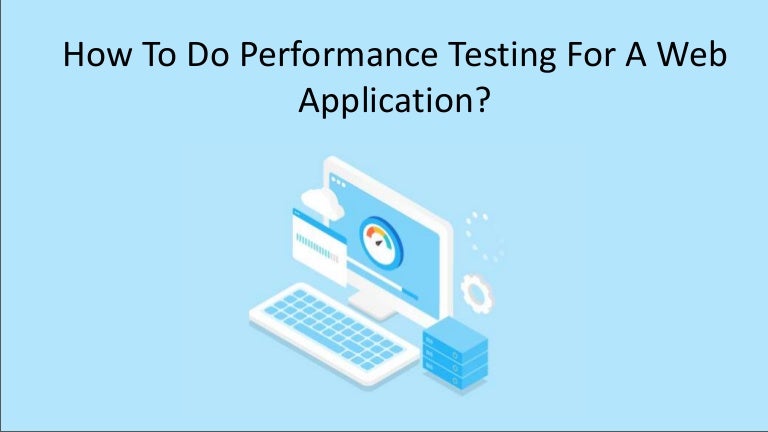 How To Do Performance Testing For A Web Application?